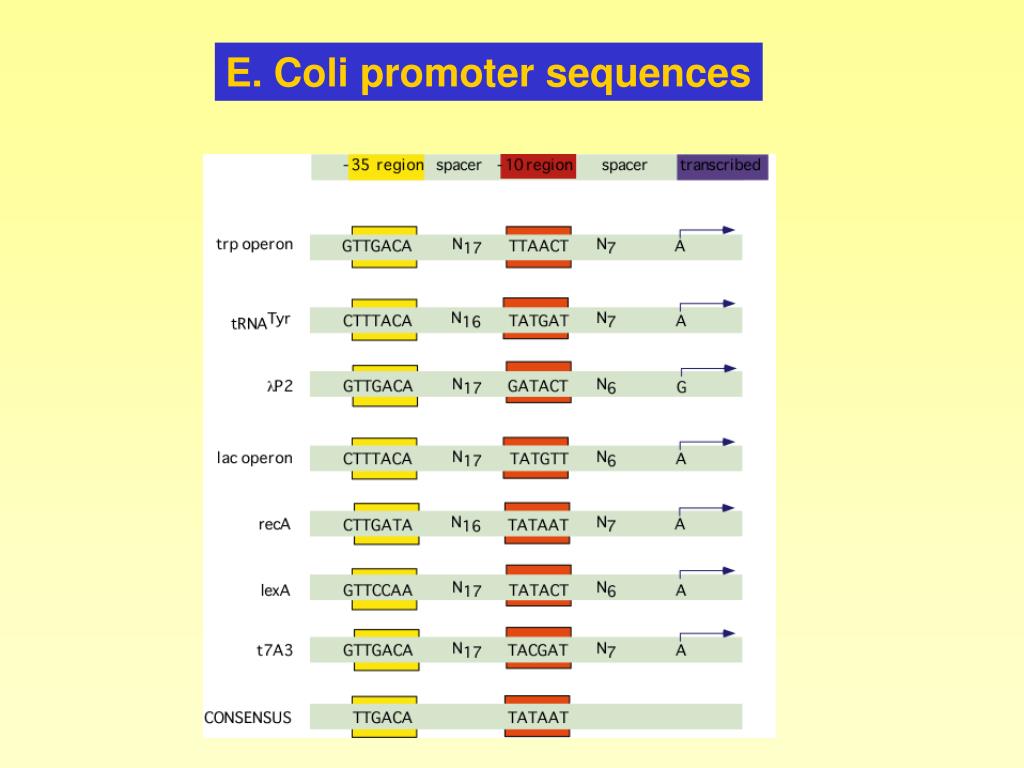 E. Coli promoter sequences

| | -35 region | spacer | -10 region | spacer | transcribed |
|---|---|---|---|---|---|
| trp operon | GTTGACA | $N_{17}$ | TTAACT | $N_7$ | A |
| $tRNA^{Tyr}$ | CTTTACA | $N_{16}$ | TATGAT | $N_7$ | A |
| λP2 | GTTGACA | $N_{17}$ | GATACT | $N_6$ | G |
| lac operon | CTTTACA | $N_{17}$ | TATGTT | $N_6$ | A |
| recA | CTTGATA | $N_{16}$ | TATAAT | $N_7$ | A |
| lexA | GTTCCAA | $N_{17}$ | TATACT | $N_6$ | A |
| t7A3 | GTTGACA | $N_{17}$ | TACGAT | $N_7$ | A |
| CONSENSUS | TTGACA | | TATAAT | | |